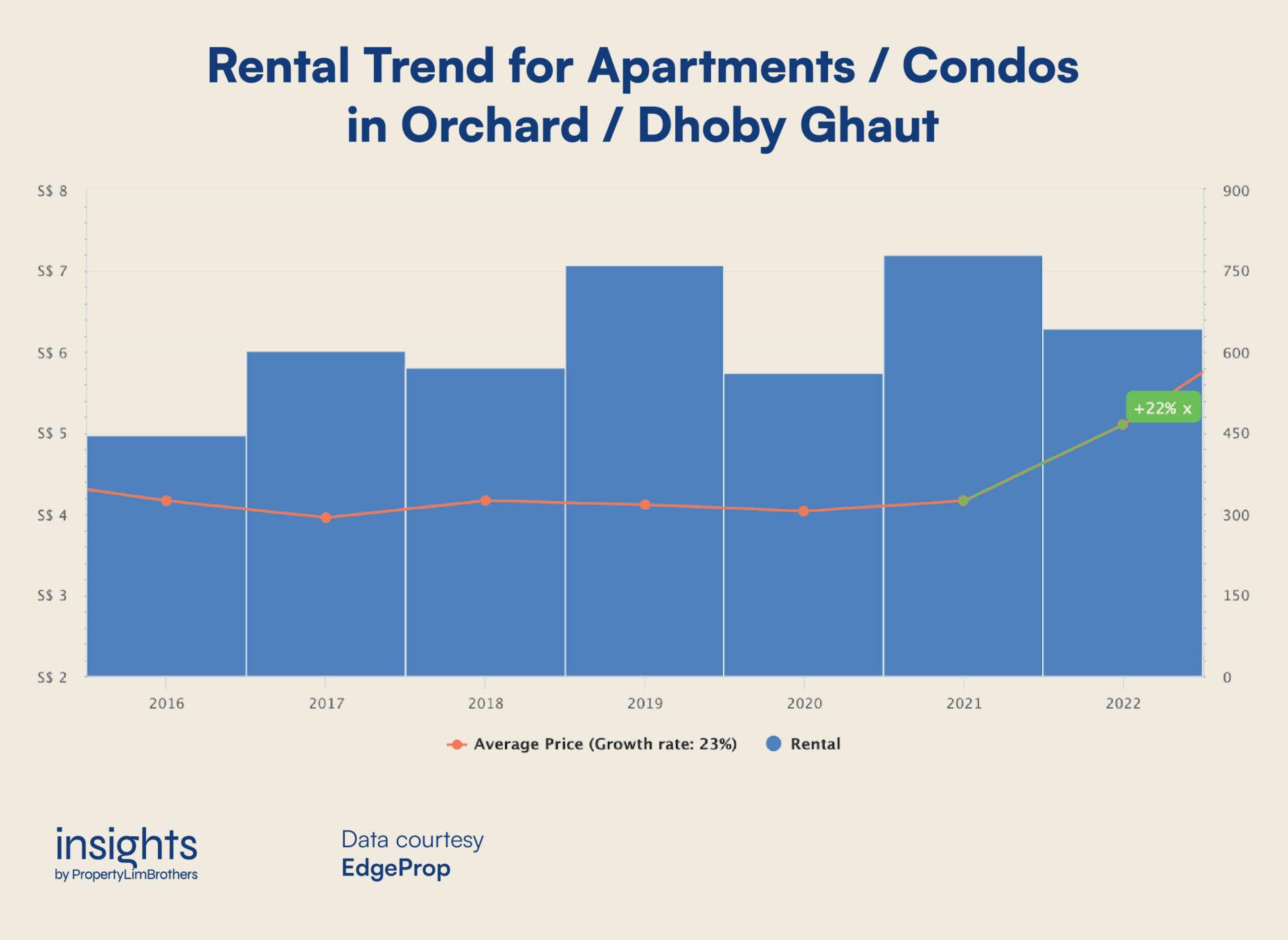 Rental Trend for Apartments / Condos in Orchard / Dhoby Ghaut

S$ 8
S$ 7
S$ 6
S$ 5
S$ 4
S$ 3
S$ 2

900
750
600
450
300
150
0

+22% x

2016
2017
2018
2019
2020
2021
2022

Average Price (Growth rate: 23%)
Rental

insights
by PropertyLimBrothers

Data courtesy
EdgeProp